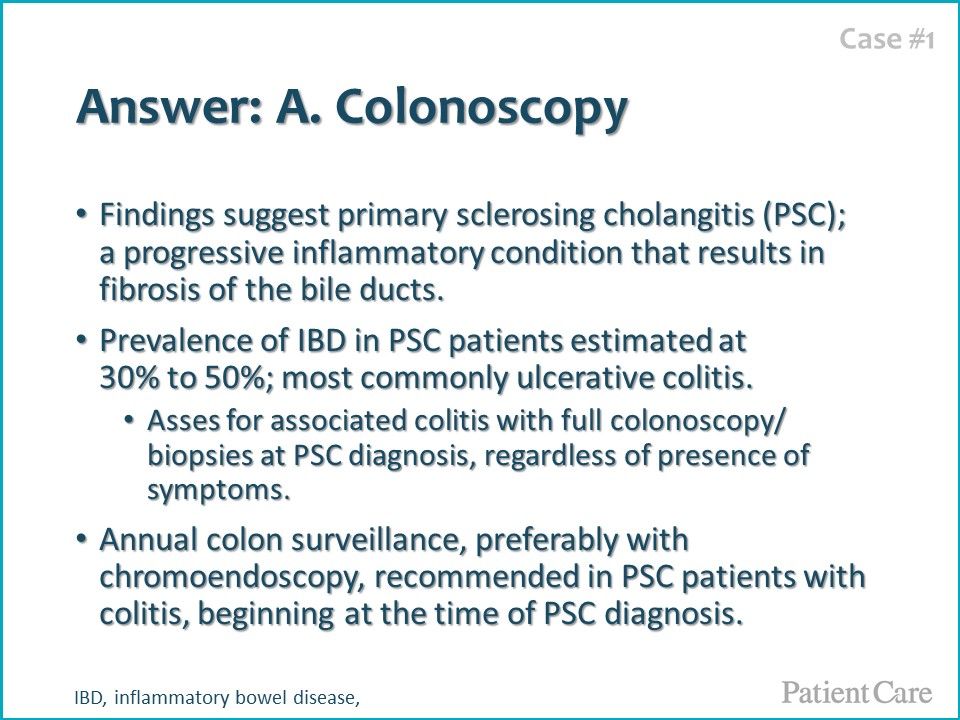 Case #1

Answer: A. Colonoscopy

• Findings suggest primary sclerosing cholangitis (PSC); a progressive inflammatory condition that results in fibrosis of the bile ducts.

• Prevalence of IBD in PSC patients estimated at 30% to 50%; most commonly ulcerative colitis.

• Asses for associated colitis with full colonoscopy/ biopsies at PSC diagnosis, regardless of presence of symptoms.

• Annual colon surveillance, preferably with chromoendoscopy, recommended in PSC patients with colitis, beginning at the time of PSC diagnosis.

IBD, inflammatory bowel disease,

Patient Care